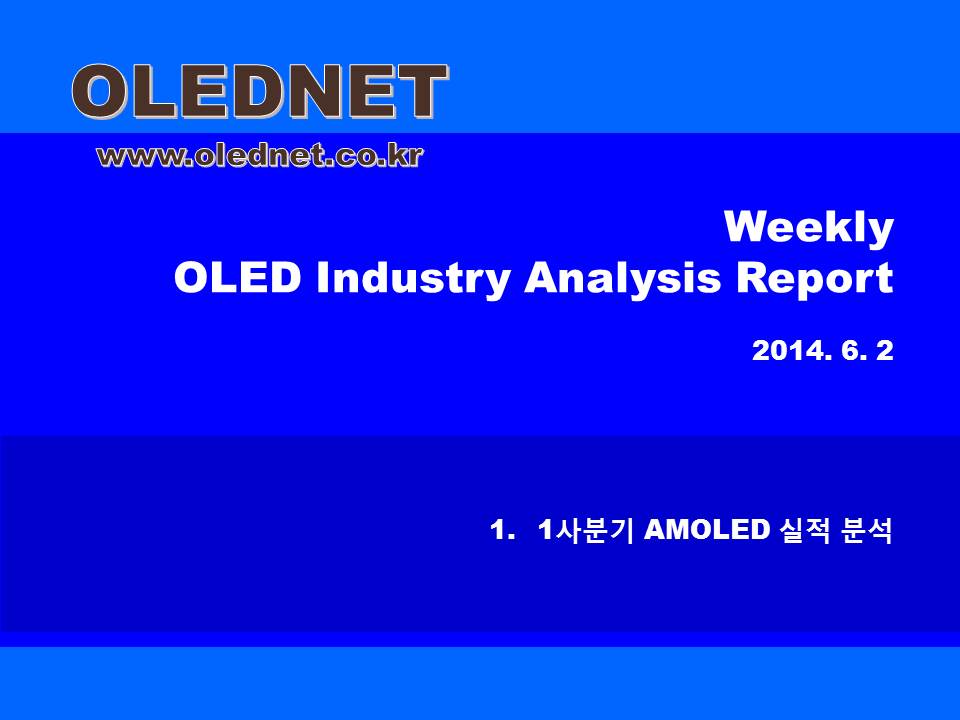 OLEDNET

www.olednet.co.kr

Weekly
OLED Industry Analysis Report

2014. 6. 2

1. 1사분기 AMOLED 실적 분석